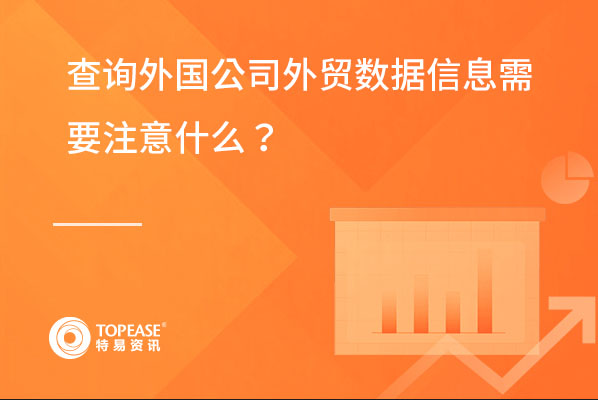 查询外国公司外贸数据信息需要注意什么？

TOPEASE®
特易资讯